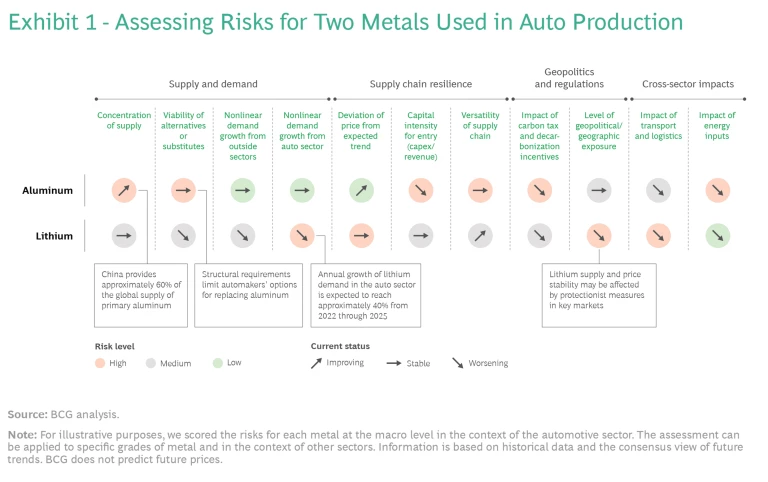 Exhibit 1 - Assessing Risks for Two Metals Used in Auto Production

Supply and demand

Supply chain resilience

Geopolitics and regulations

Cross-sector impacts

Concentration of supply

Viability of alternatives or substitutes

Nonlinear demand growth from outside sectors

Nonlinear demand growth from auto sector

Deviation of price from expected trend

Capital intensity for entry (capex/ revenue)

Versatility of supply chain

Impact of carbon tax and decarbonization incentives

Level of geopolitical/ geographic exposure

Impact of transport and logistics

Impact of energy inputs

Aluminum

Lithium

China provides approximately 60% of the global supply of primary aluminum

Structural requirements limit automakers' options for replacing aluminum

Annual growth of lithium demand in the auto sector is expected to reach approximately 40% from 2022 through 2025

Lithium supply and price stability may be affected by protectionist measures in key markets

Risk level

High

Medium

Low

Current status

Improving

Stable

Worsening

Source: BCG analysis.

Note: For illustrative purposes, we scored the risks for each metal at the macro level in the context of the automotive sector. The assessment can be applied to specific grades of metal and in the context of other sectors. Information is based on historical data and the consensus view of future trends. BCG does not predict future prices.